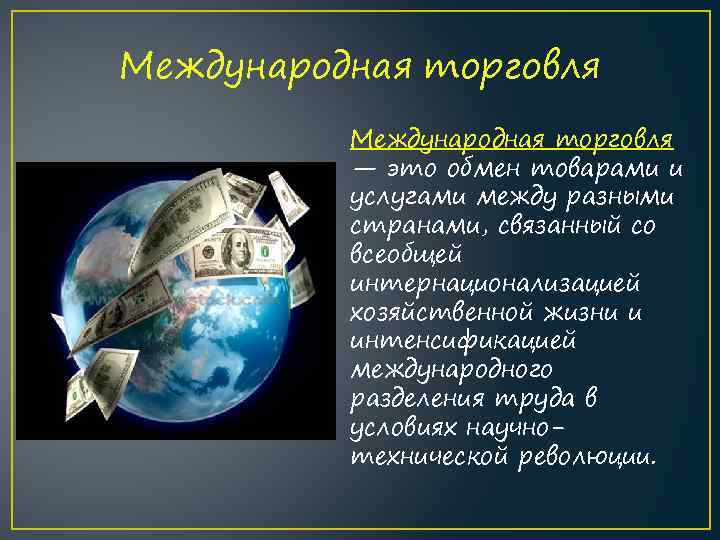 Международная торговля

Международная торговля — это обмен товарами и услугами между разными странами, связанный со всеобщей интернационализацией хозяйственной жизни и интенсификацией международного разделения труда в условиях научно-технической революции.